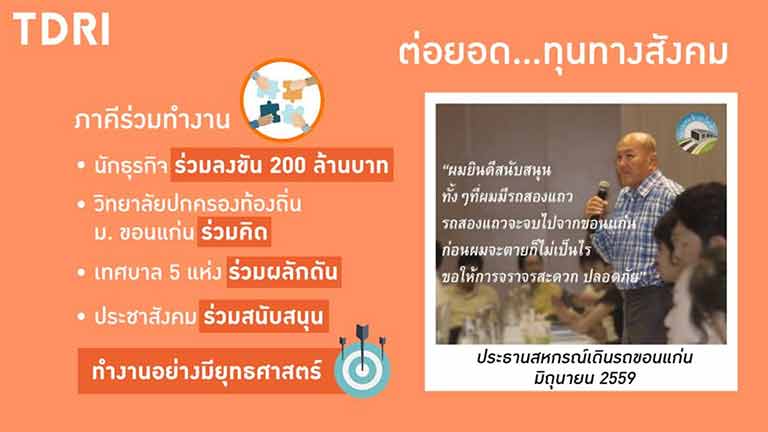 TDRI

ต่อยอด...ทุนทางสังคม

ภาคีร่วมทำงาน

• นักธุรกิจ ร่วมลงขัน 200 ล้านบาท

• วิทยาลัยปกครองท้องถิ่น ม. ขอนแก่น ร่วมคิด

• เทศบาล 5 แห่ง ร่วมผลักดัน

• ประชาสังคม ร่วมสนับสนุน

ทำงานอย่างมียุทธศาสตร์

"ผมยินดีสนับสนุน ทั้ง ๆที่ผมมีรถสองแถว รถสองแถวจะจบไปจากขอนแก่น ก่อนผมจะตายก็ไม่เป็นไร ขอให้การจราจรสะดวก ปลอดภัย"

ประธานสหกรณ์เดินรถขอนแก่น
มิถุนายน 2559